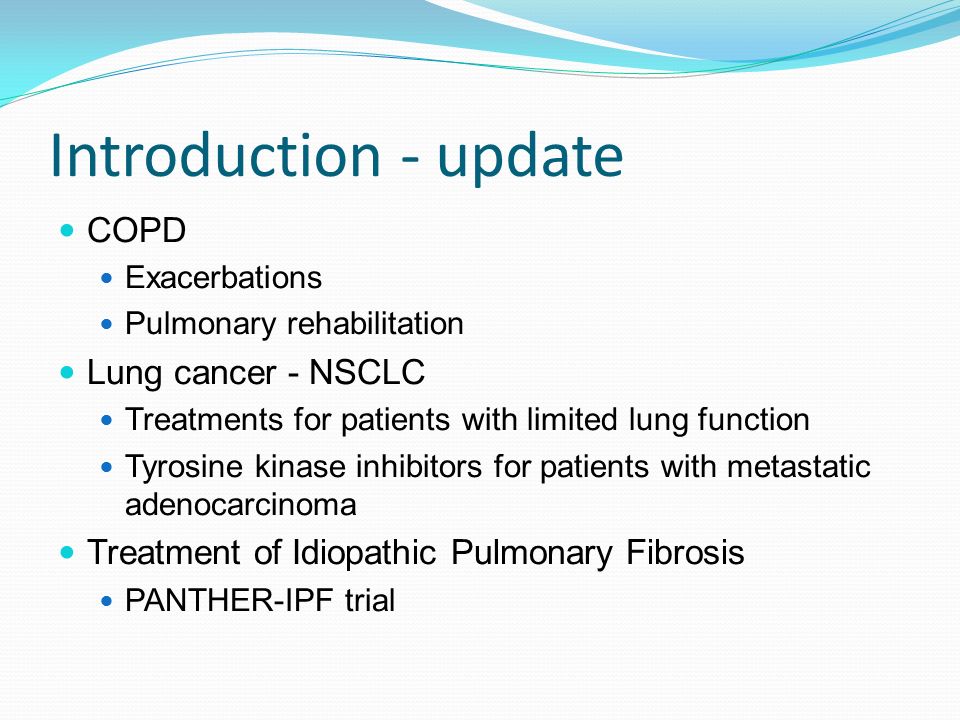 Introduction - update

- COPD
  - Exacerbations
  - Pulmonary rehabilitation
- Lung cancer - NSCLC
  - Treatments for patients with limited lung function
  - Tyrosine kinase inhibitors for patients with metastatic adenocarcinoma
- Treatment of Idiopathic Pulmonary Fibrosis
  - PANTHER-IPF trial